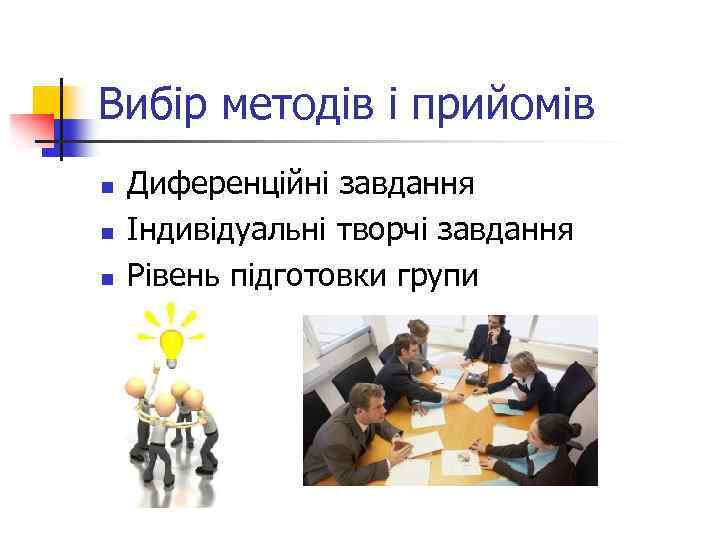 Вибір методів і прийомів

- Диференційні завдання
- Індивідуальні творчі завдання
- Рівень підготовки групи